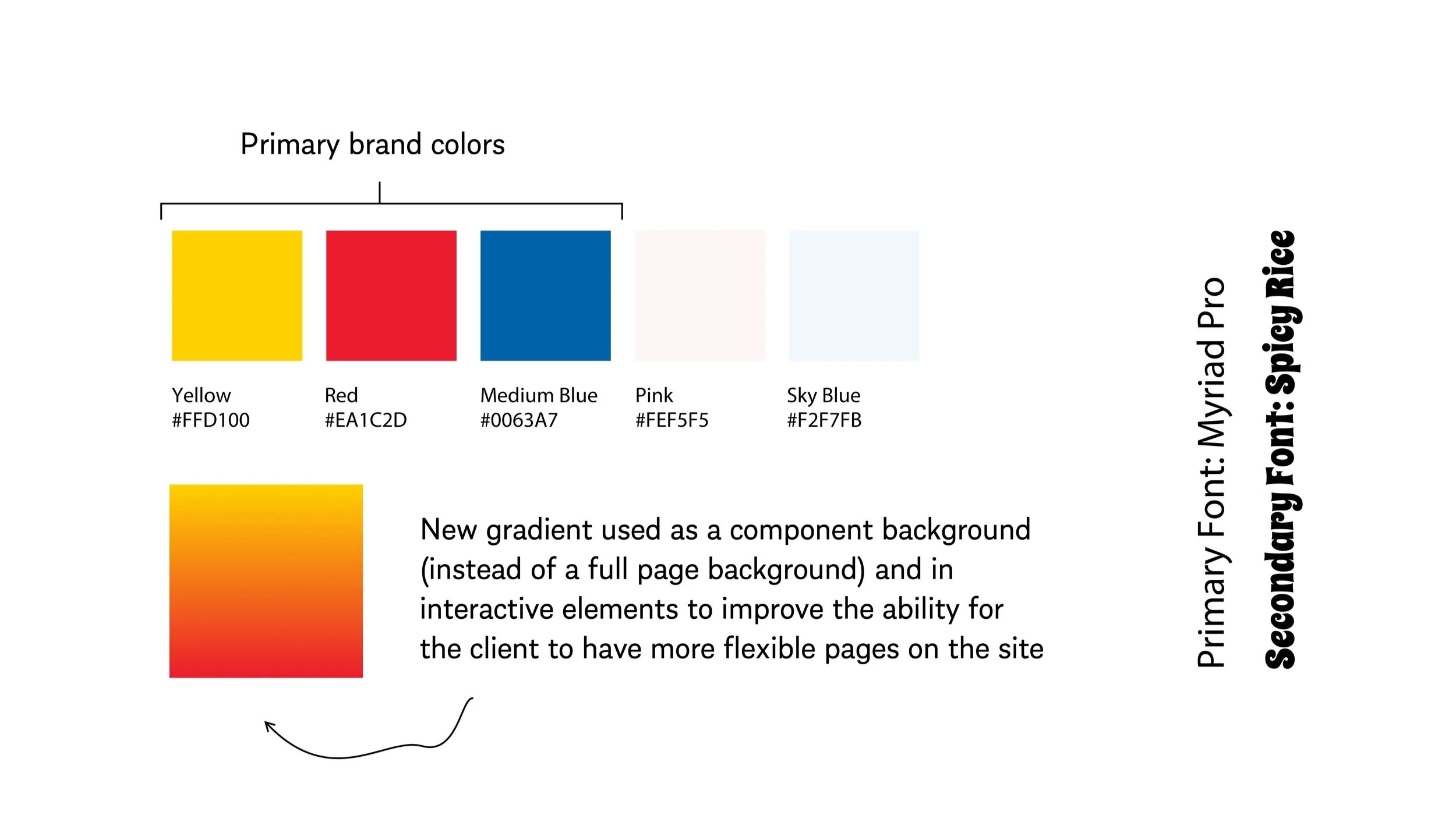 Primary brand colors

Yellow
#FFD100

Red
#EA1C2D

Medium Blue
#0063A7

Pink
#FEF5F5

Sky Blue
#F2F7FB

New gradient used as a component background (instead of a full page background) and in interactive elements to improve the ability for the client to have more flexible pages on the site

Primary Font: Myriad Pro

Secondary Font: Spicy Rice